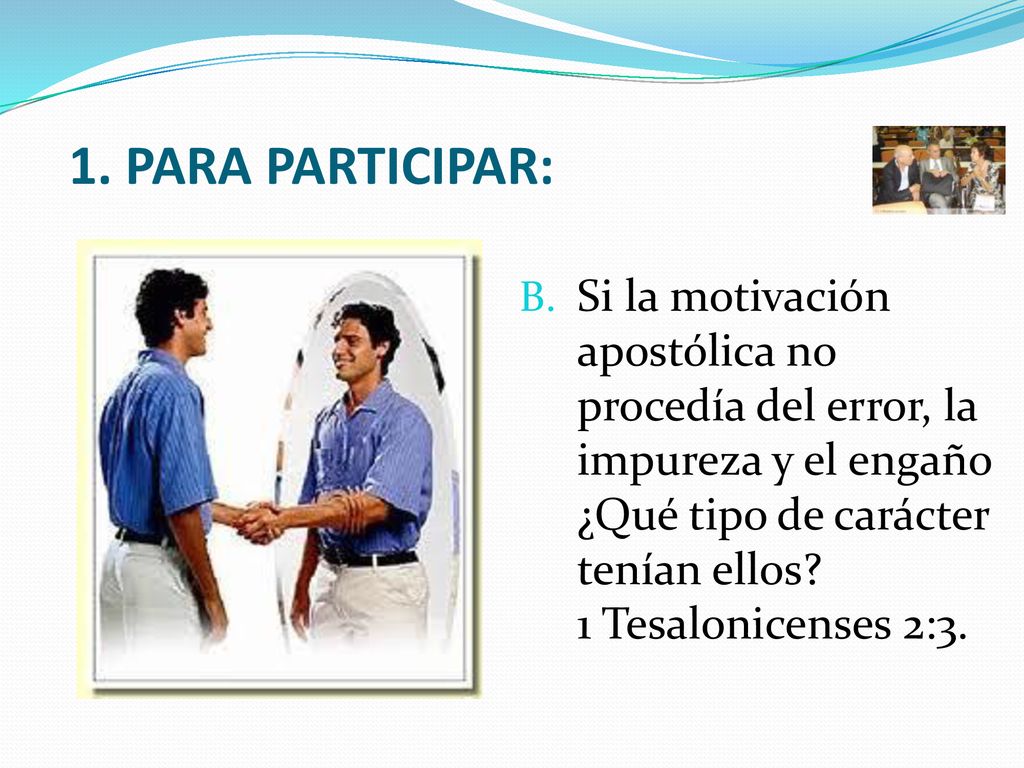 1. PARA PARTICIPAR:

B. Si la motivación apostólica no procedía del error, la impureza y el engaño ¿Qué tipo de carácter tenían ellos? 1 Tesalonicenses 2:3.